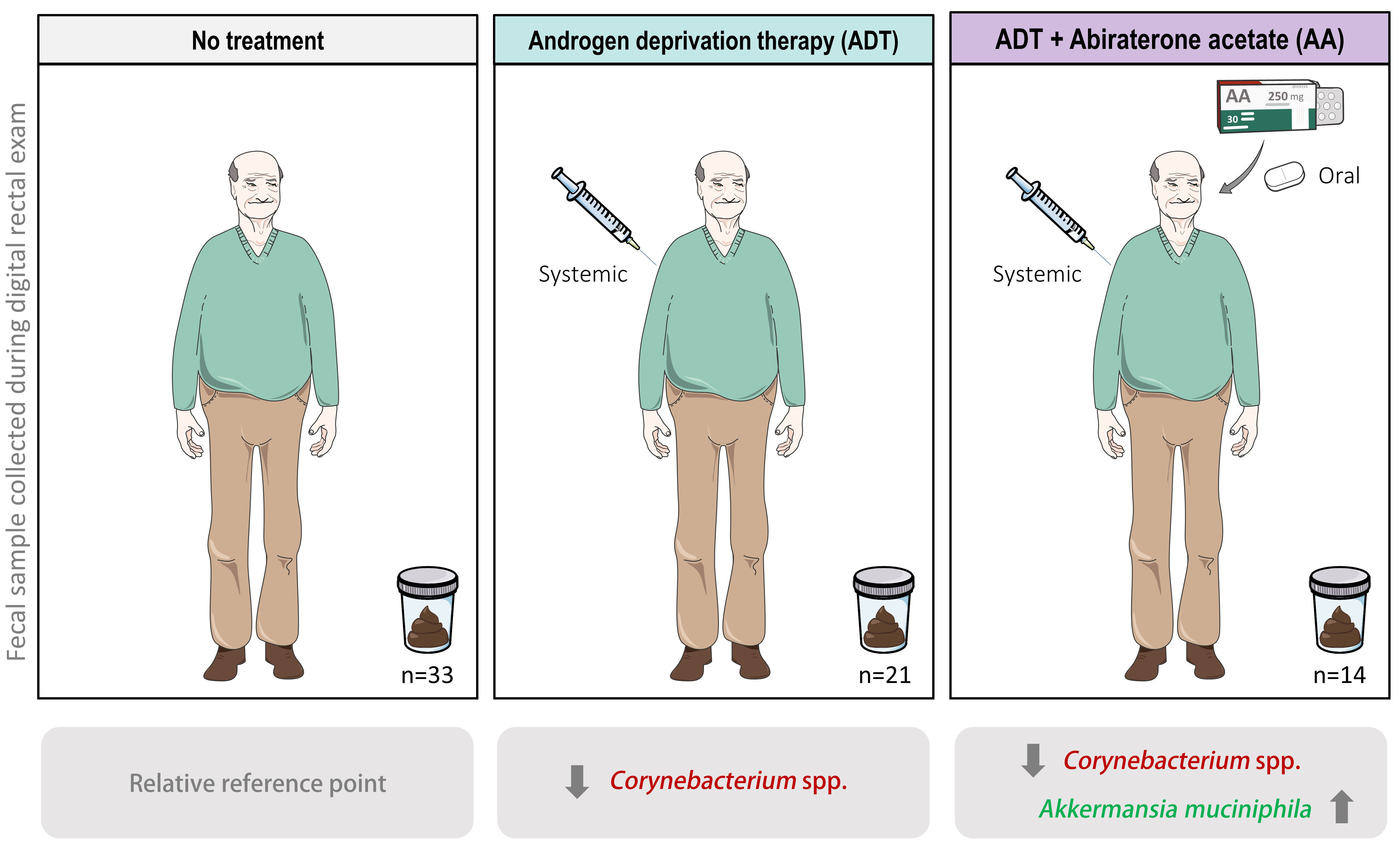 Fecal sample collected during digital rectal exam

No treatment

n=33

Relative reference point

Androgen deprivation therapy (ADT)

Systemic

n=21

Corynebacterium spp.

ADT + Abiraterone acetate (AA)

AA 250 mg 30

Oral

Systemic

n=14

Corynebacterium spp.

Akkermansia muciniphila